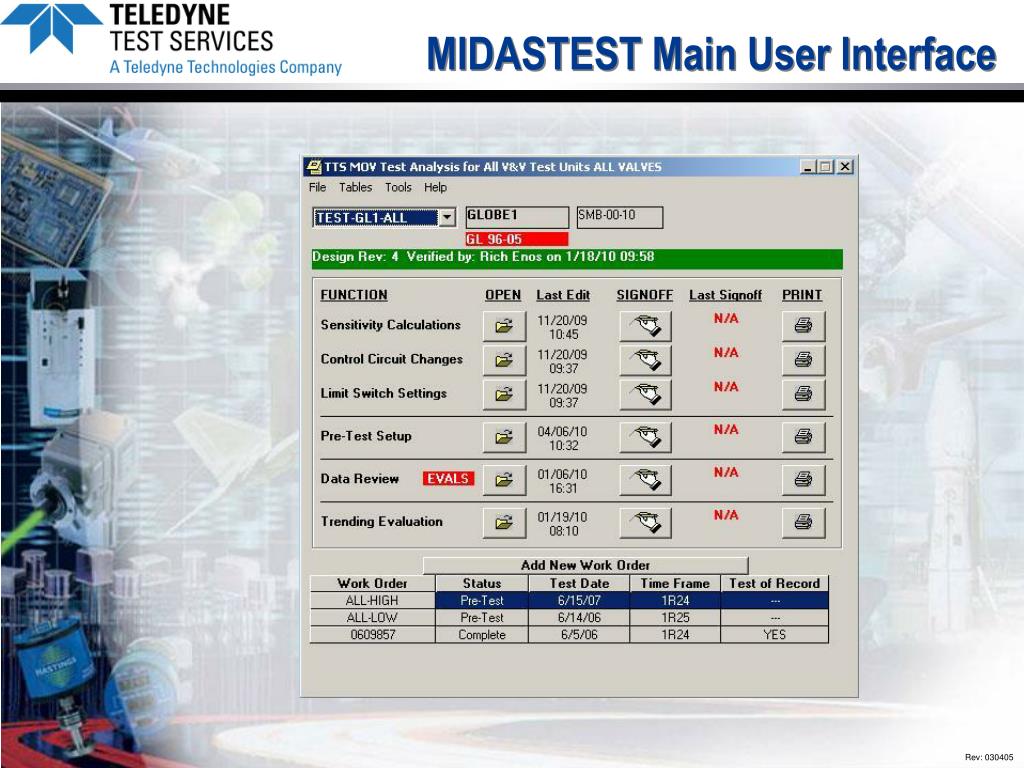 TELEDYNE
TEST SERVICES
A Teledyne Technologies Company

MIDASTEST Main User Interface

TTS MOV Test Analysis for All V&V Test Units ALL VALVES

File Tables Tools Help

TEST-GL1-ALL GLOBE1 SMB-00-10
GL 96-05

Design Rev: 4 Verified by: Rich Enos on 1/18/10 09:58

| FUNCTION | OPEN | Last Edit | SIGNOFF | Last Signoff | PRINT |
|---|---|---|---|---|---|
| Sensitivity Calculations | | 11/20/09 10:45 | | N/A | |
| Control Circuit Changes | | 11/20/09 09:37 | | N/A | |
| Limit Switch Settings | | 11/20/09 09:37 | | N/A | |
| Pre-Test Setup | | 04/06/10 10:32 | | N/A | |
| Data Review EVALS | | 01/06/10 16:31 | | N/A | |
| Trending Evaluation | | 01/19/10 08:10 | | N/A | |

Add New Work Order

| Work Order | Status | Test Date | Time Frame | Test of Record |
|---|---|---|---|---|
| ALL-HIGH | Pre-Test | 6/15/07 | 1R24 | --- |
| ALL-LOW | Pre-Test | 6/14/06 | 1R25 | --- |
| 0609857 | Complete | 6/5/06 | 1R24 | YES |

HASTINGS

Rev: 030405